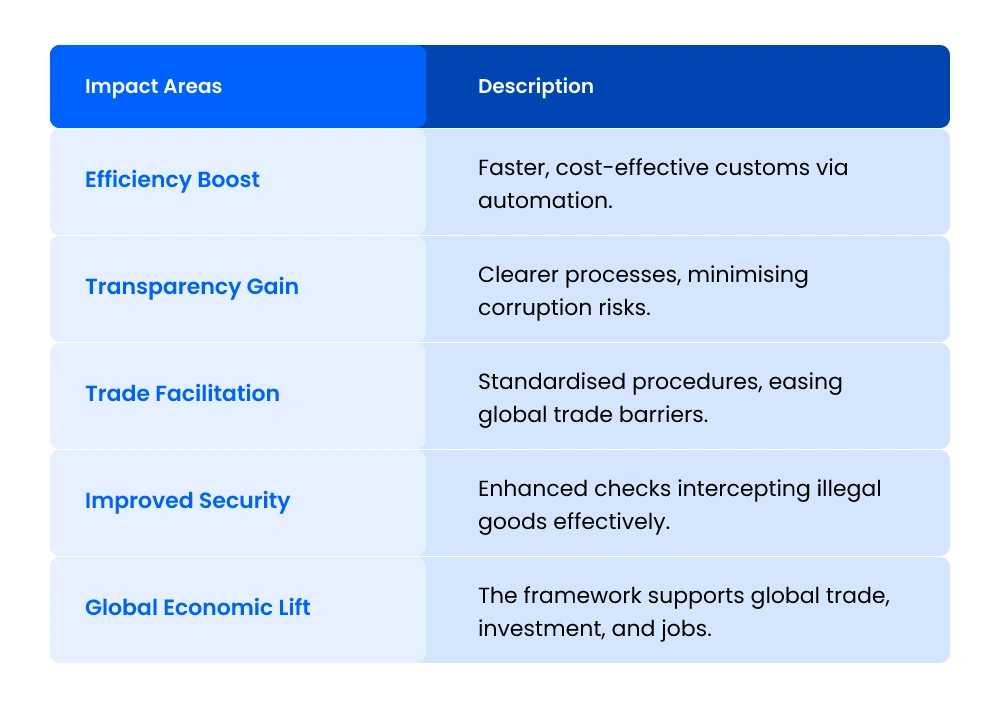 | Impact Areas | Description |
|---|---|
| Efficiency Boost | Faster, cost-effective customs via automation. |
| Transparency Gain | Clearer processes, minimising corruption risks. |
| Trade Facilitation | Standardised procedures, easing global trade barriers. |
| Improved Security | Enhanced checks intercepting illegal goods effectively. |
| Global Economic Lift | The framework supports global trade, investment, and jobs. |